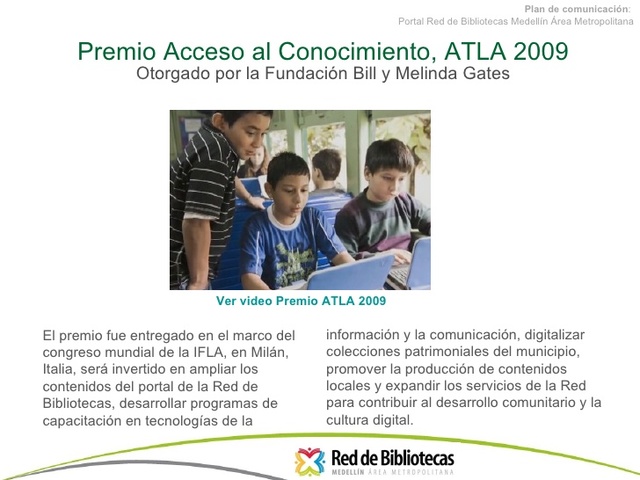 Plan de comunicación:
Portal Red de Bibliotecas Medellín Área Metropolitana

Premio Acceso al Conocimiento, ATLA 2009
Otorgado por la Fundación Bill y Melinda Gates

Ver video Premio ATLA 2009

El premio fue entregado en el marco del congreso mundial de la IFLA, en Milán, Italia, será invertido en ampliar los contenidos del portal de la Red de Bibliotecas, desarrollar programas de capacitación en tecnologías de la

información y la comunicación, digitalizar colecciones patrimoniales del municipio, promover la producción de contenidos locales y expandir los servicios de la Red para contribuir al desarrollo comunitario y la cultura digital.

Red de Bibliotecas
MEDELLÍN ÁREA METROPOLITANA